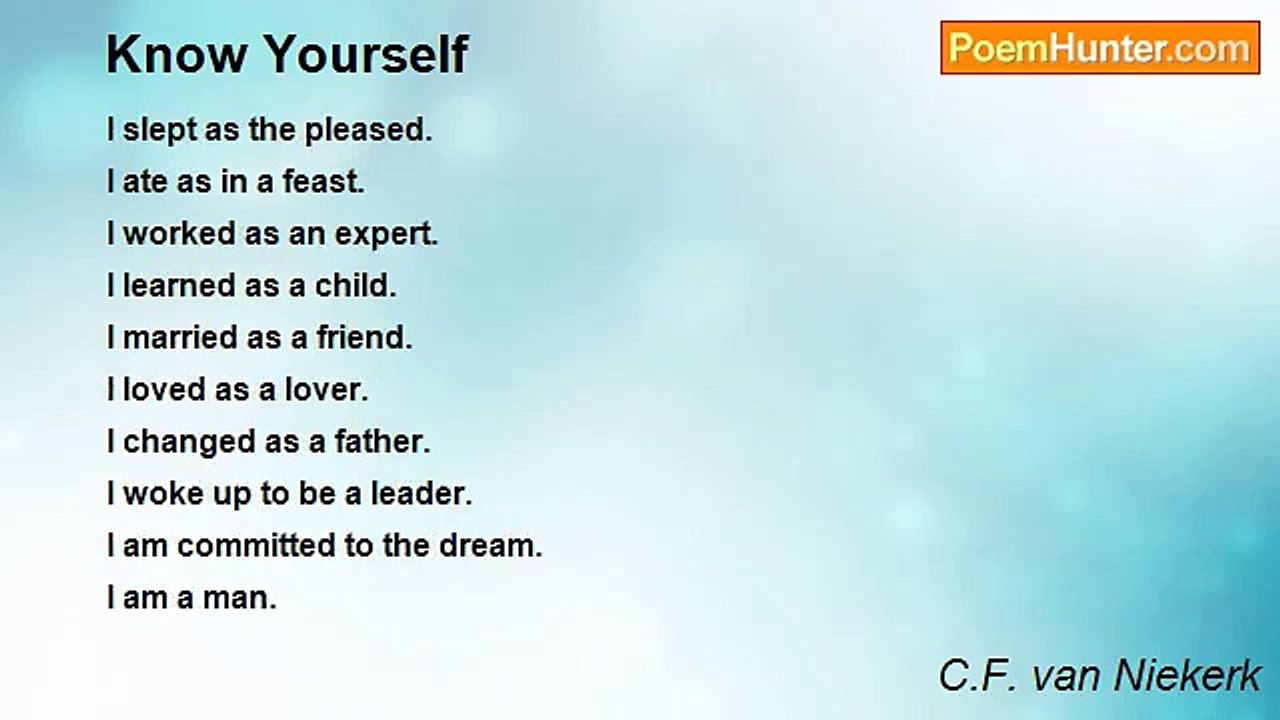 Know Yourself

PoemHunter.com

I slept as the pleased.
I ate as in a feast.
I worked as an expert.
I learned as a child.
I married as a friend.
I loved as a lover.
I changed as a father.
I woke up to be a leader.
I am committed to the dream.
I am a man.

C.F. van Niekerk